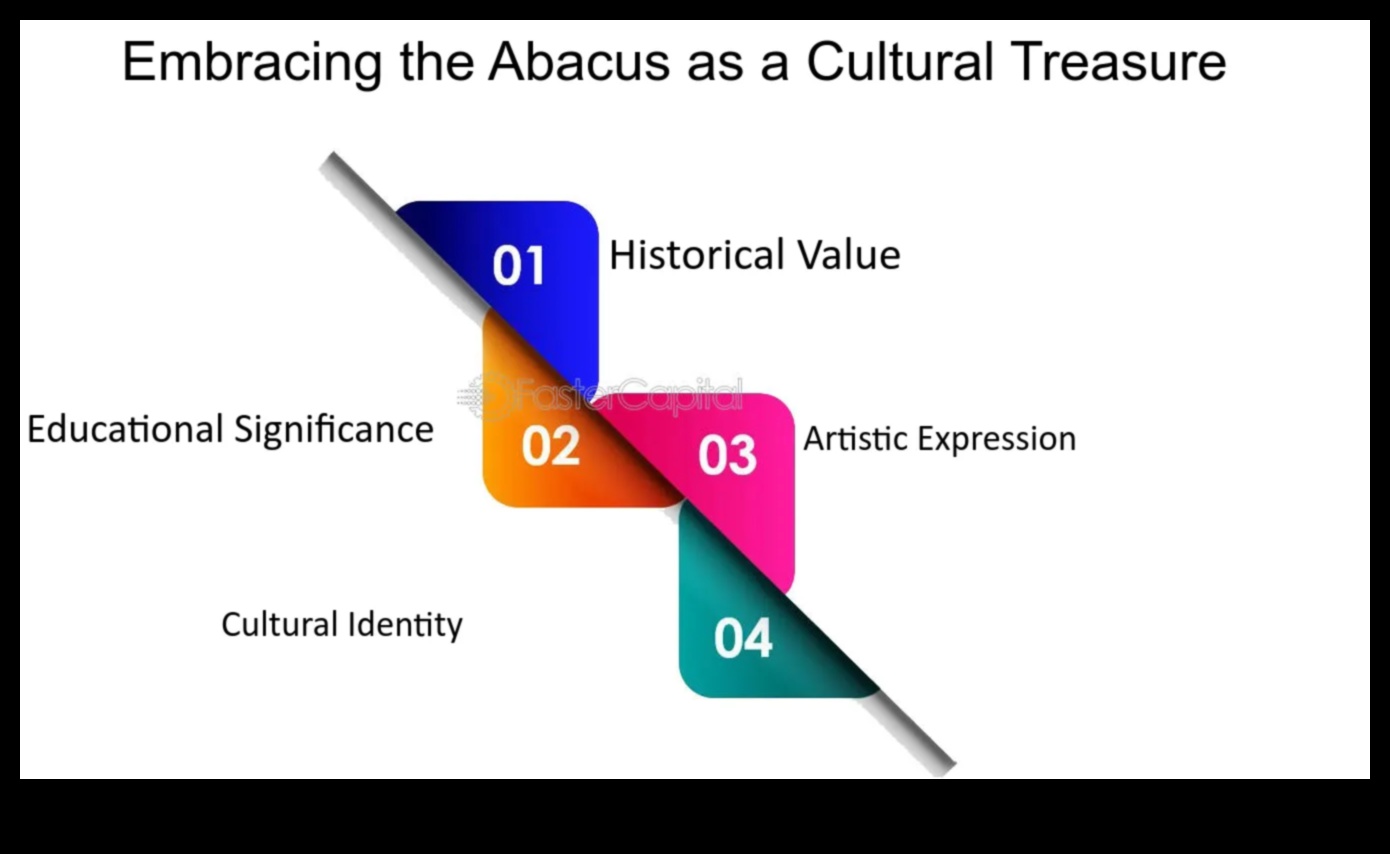 Embracing the Abacus as a Cultural Treasure

01
Historical Value

FasterCapital

Educational Significance
02

03
Artistic Expression

Cultural Identity
04